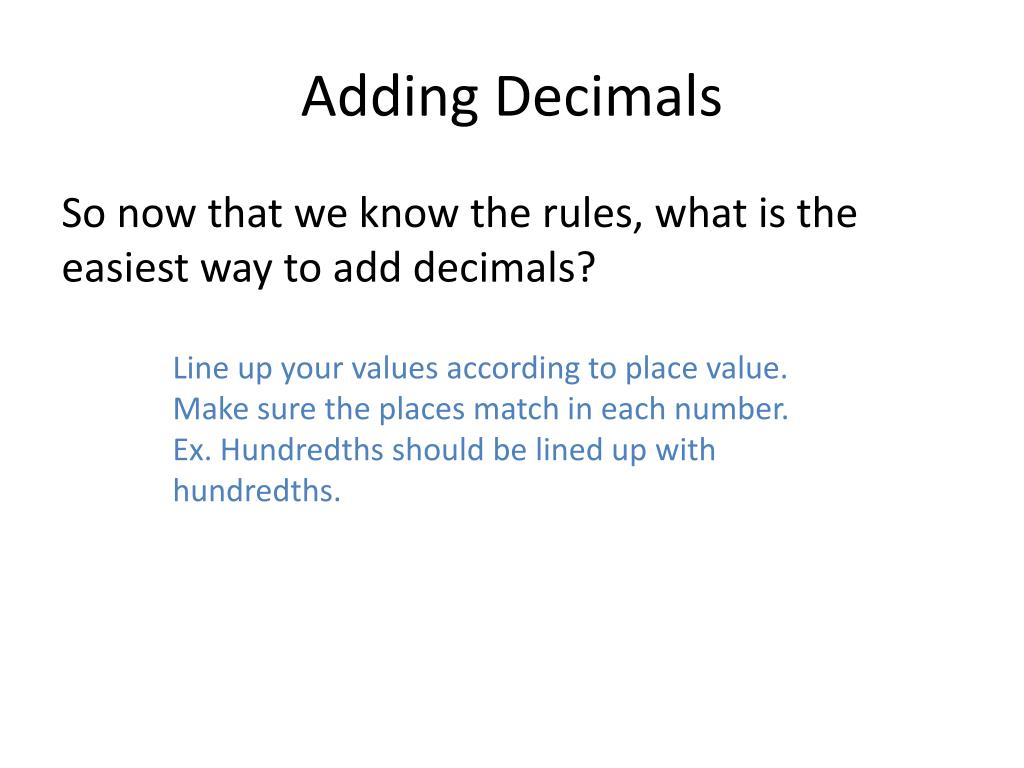 Adding Decimals

So now that we know the rules, what is the easiest way to add decimals?

Line up your values according to place value.
Make sure the places match in each number.
Ex. Hundredths should be lined up with hundredths.